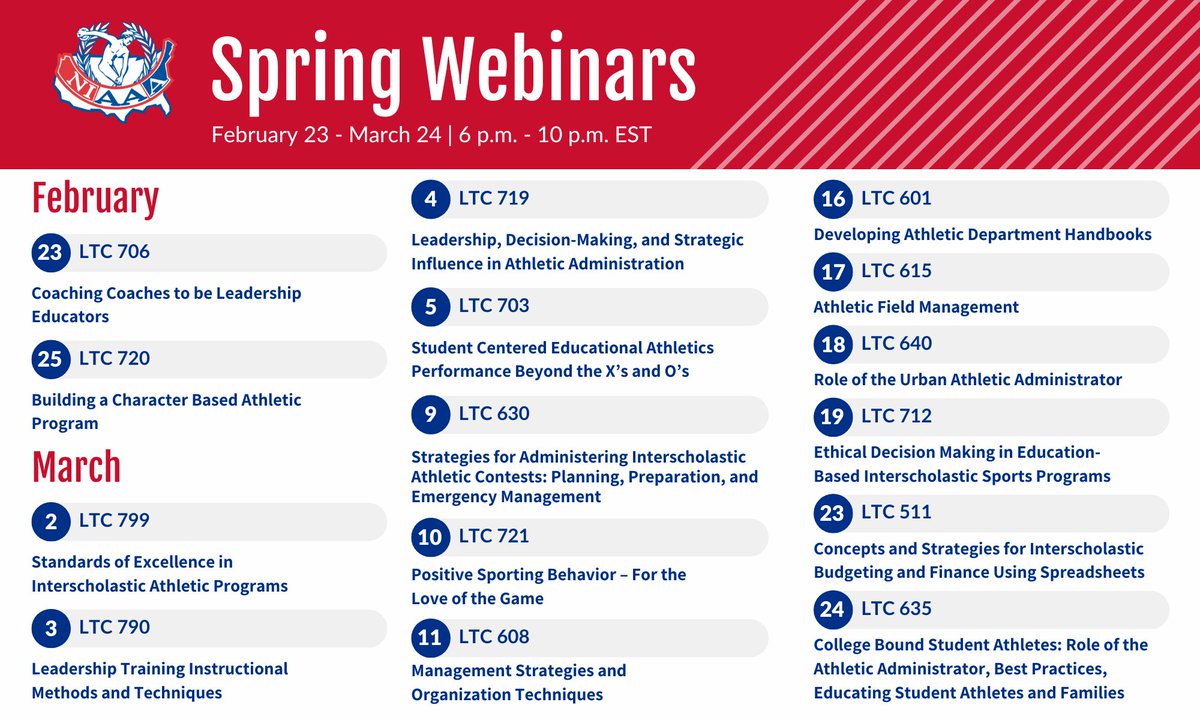 NIAAA

Spring Webinars

February 23 - March 24 | 6 p.m. - 10 p.m. EST

February

23 LTC 706

Coaching Coaches to be Leadership Educators

25 LTC 720

Building a Character Based Athletic Program

March

2 LTC 799

Standards of Excellence in Interscholastic Athletic Programs

3 LTC 790

Leadership Training Instructional Methods and Techniques

4 LTC 719

Leadership, Decision-Making, and Strategic Influence in Athletic Administration

5 LTC 703

Student Centered Educational Athletics Performance Beyond the X's and O's

9 LTC 630

Strategies for Administering Interscholastic Athletic Contests: Planning, Preparation, and Emergency Management

10 LTC 721

Positive Sporting Behavior – For the Love of the Game

11 LTC 608

Management Strategies and Organization Techniques

16 LTC 601

Developing Athletic Department Handbooks

17 LTC 615

Athletic Field Management

18 LTC 640

Role of the Urban Athletic Administrator

19 LTC 712

Ethical Decision Making in Education-Based Interscholastic Sports Programs

23 LTC 511

Concepts and Strategies for Interscholastic Budgeting and Finance Using Spreadsheets

24 LTC 635

College Bound Student Athletes: Role of the Athletic Administrator, Best Practices, Educating Student Athletes and Families